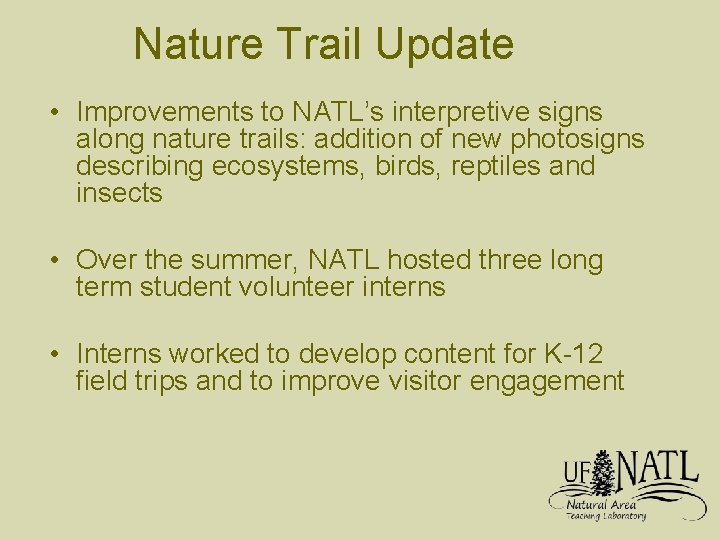 Nature Trail Update

• Improvements to NATL's interpretive signs along nature trails: addition of new photosigns describing ecosystems, birds, reptiles and insects

• Over the summer, NATL hosted three long term student volunteer interns

• Interns worked to develop content for K-12 field trips and to improve visitor engagement

UF NATL
Natural Area
Teaching Laboratory